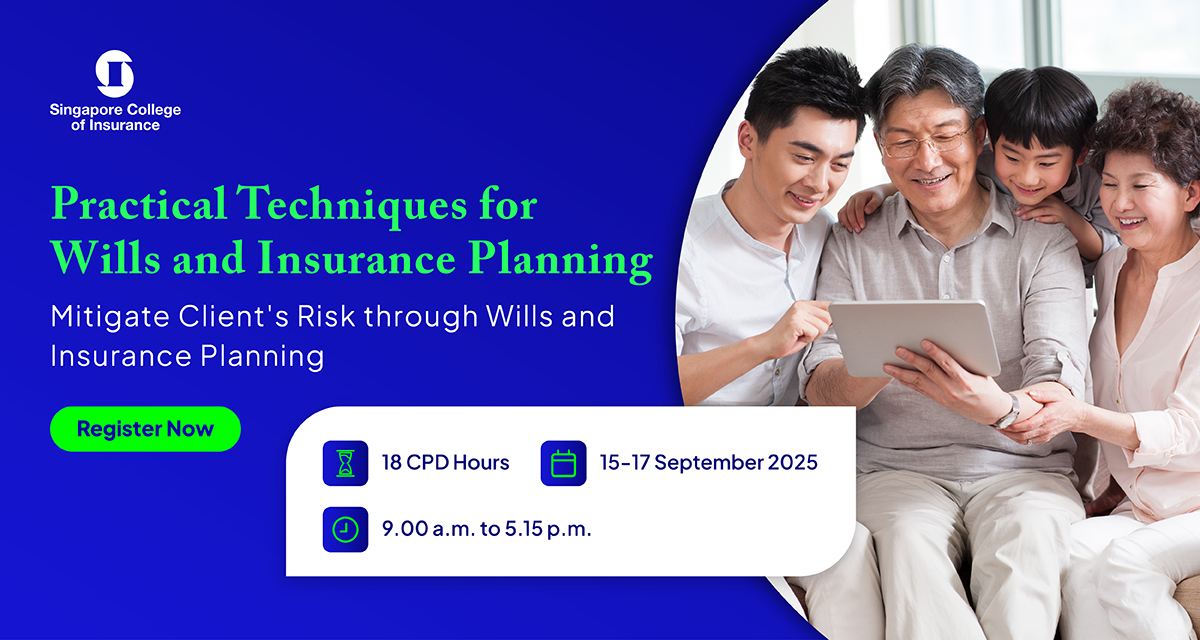 Singapore College of Insurance

Practical Techniques for Wills and Insurance Planning

Mitigate Client's Risk through Wills and Insurance Planning

Register Now

18 CPD Hours

15-17 September 2025

9.00 a.m. to 5.15 p.m.